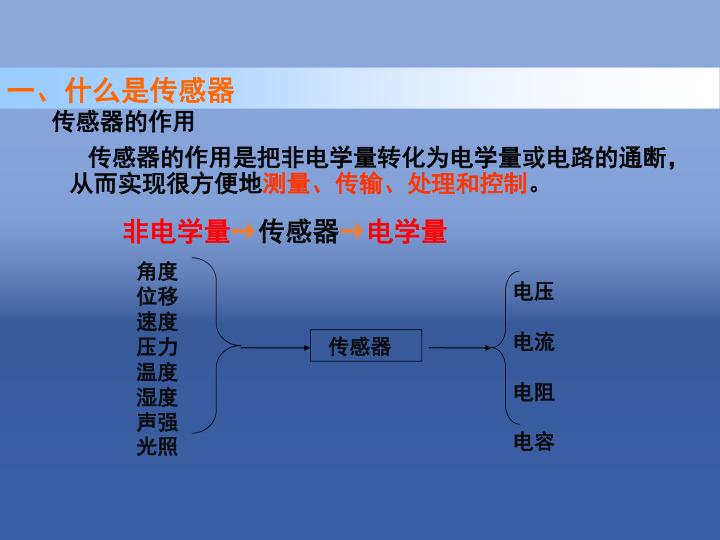 一、什么是传感器

传感器的作用

传感器的作用是把非电学量转化为电学量或电路的通断，从而实现很方便地测量、传输、处理和控制。

非电学量→传感器→电学量

角度
位移
速度
压力
温度
湿度
声强
光照

传感器

电压
电流
电阻
电容